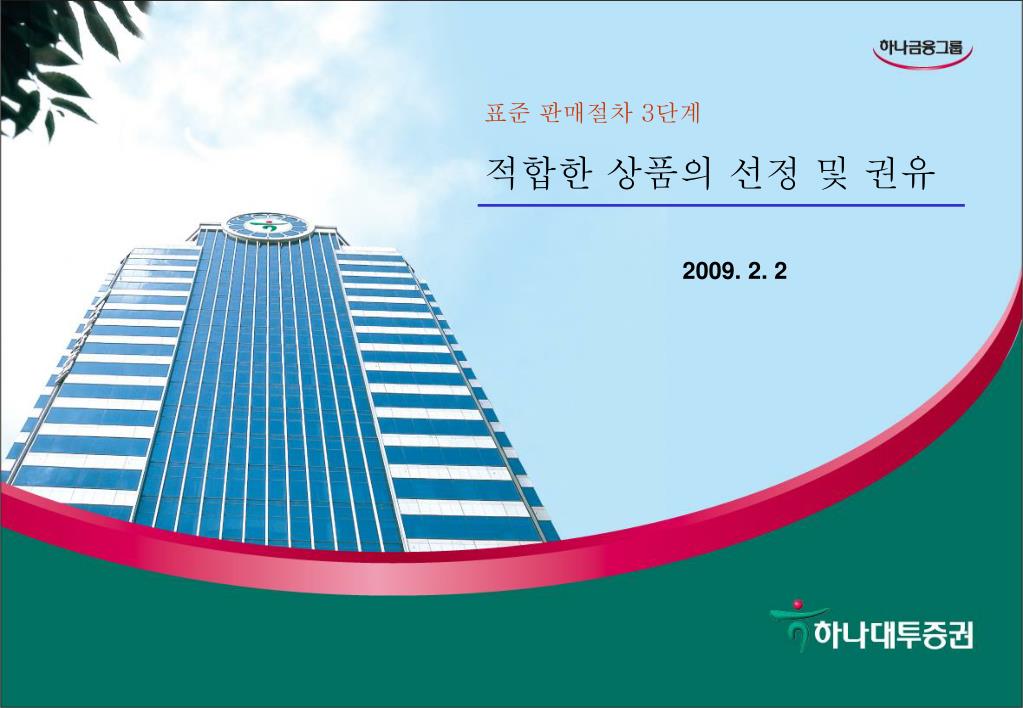 하나금융그룹

표준 판매절차 3단계

적합한 상품의 선정 및 권유

2009. 2. 2

하나대투증권